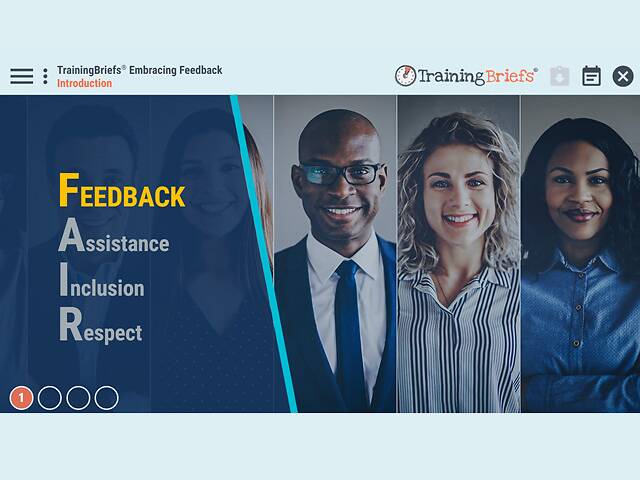 TrainingBriefs® Embracing Feedback
Introduction

TrainingBriefs®

FEEDBACK
Assistance
Inclusion
Respect

1